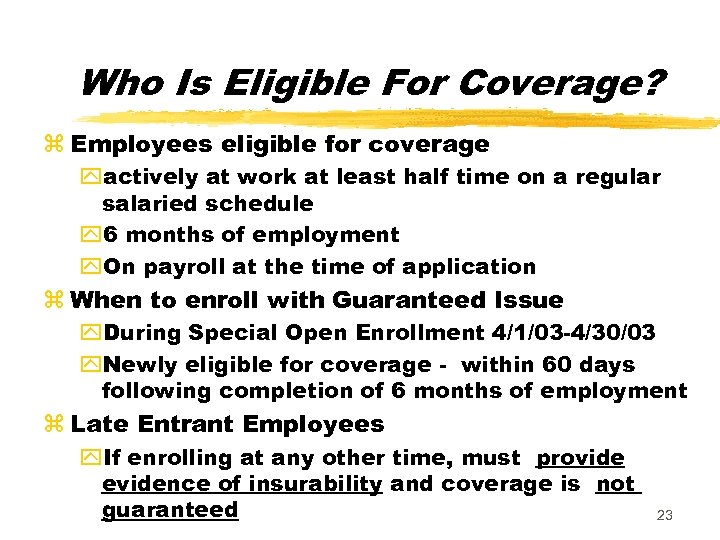 Who Is Eligible For Coverage?

Employees eligible for coverage

actively at work at least half time on a regular salaried schedule

6 months of employment

On payroll at the time of application

When to enroll with Guaranteed Issue

During Special Open Enrollment 4/1/03-4/30/03

Newly eligible for coverage - within 60 days following completion of 6 months of employment

Late Entrant Employees

If enrolling at any other time, must provide evidence of insurability and coverage is not guaranteed

23